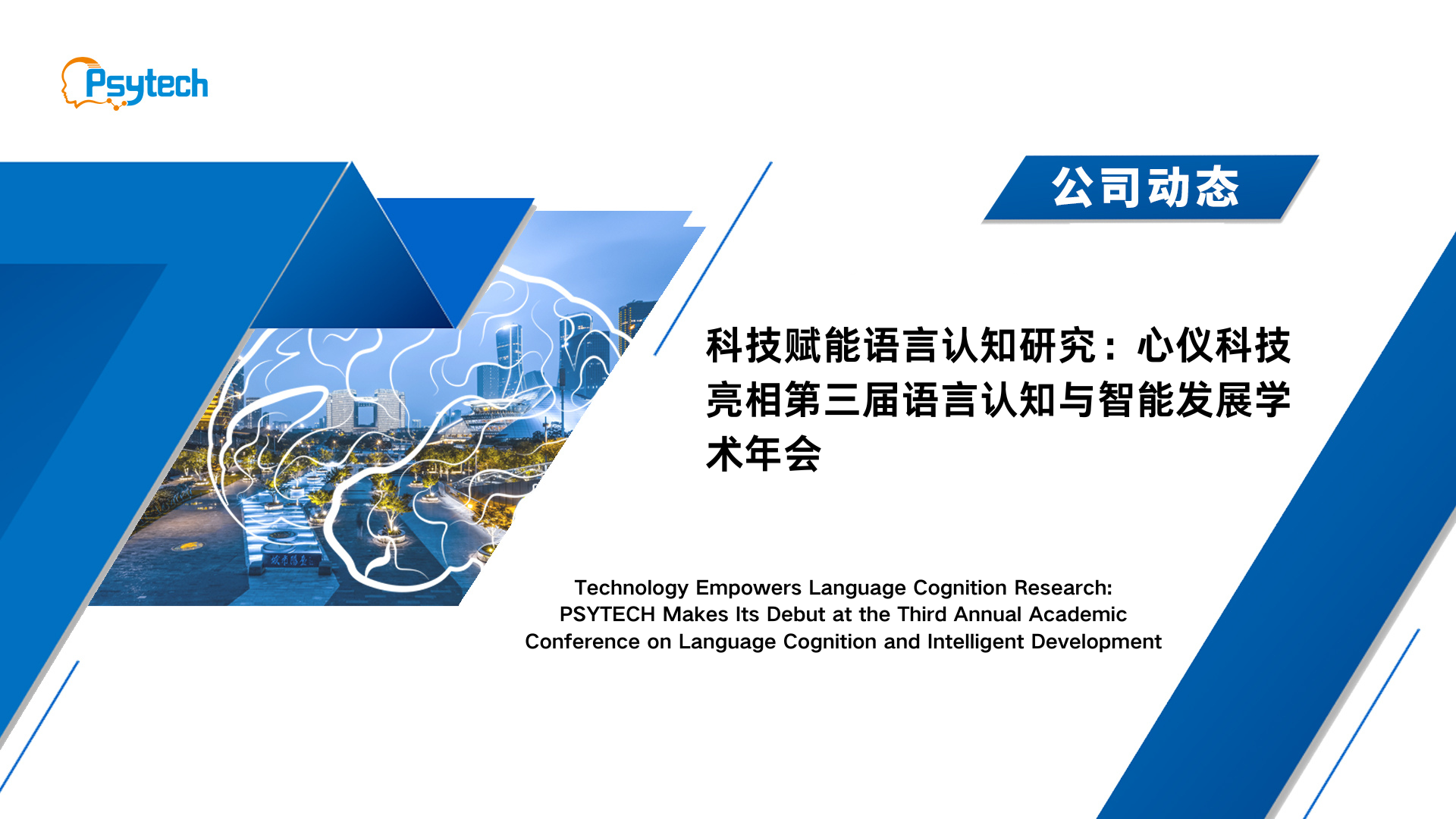 Psytech

公司动态

科技赋能语言认知研究：心仪科技亮相第三届语言认知与智能发展学术年会

Technology Empowers Language Cognition Research: PSYTECH Makes Its Debut at the Third Annual Academic Conference on Language Cognition and Intelligent Development